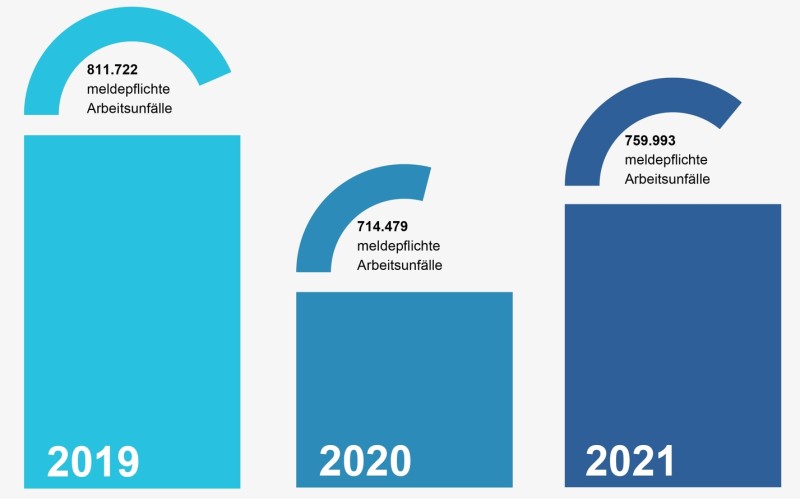 811.722
meldepflichte
Arbeitsunfälle

2019

714.479
meldepflichte
Arbeitsunfälle

2020

759.993
meldepflichte
Arbeitsunfälle

2021